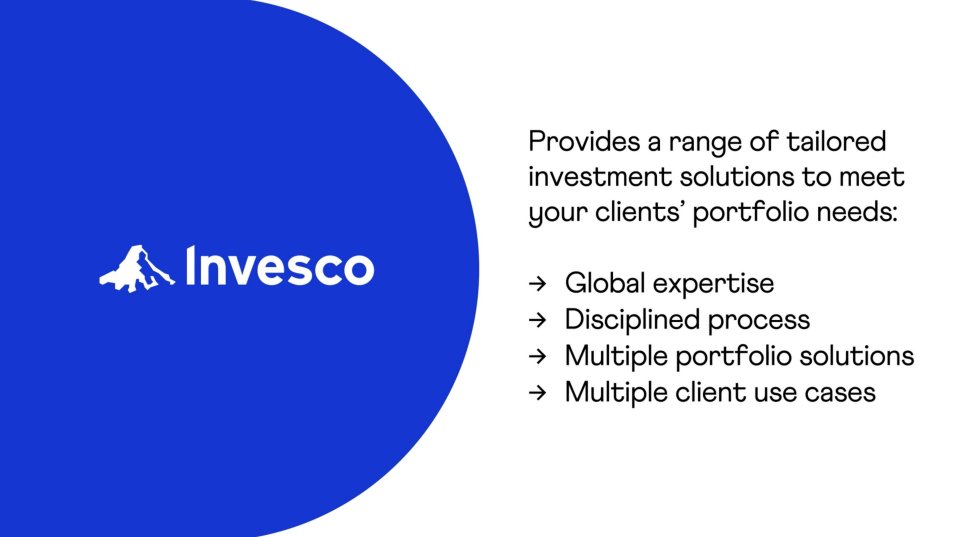 Invesco

Provides a range of tailored investment solutions to meet your clients' portfolio needs:

→ Global expertise
→ Disciplined process
→ Multiple portfolio solutions
→ Multiple client use cases